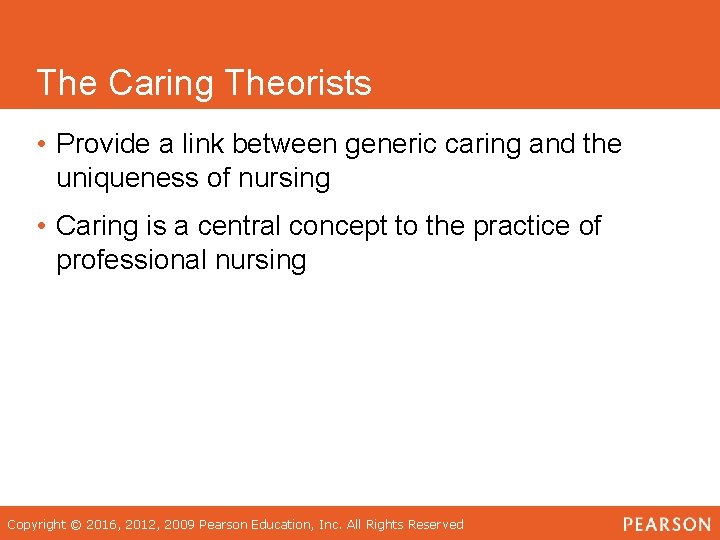 The Caring Theorists

• Provide a link between generic caring and the uniqueness of nursing

• Caring is a central concept to the practice of professional nursing

Copyright © 2016, 2012, 2009 Pearson Education, Inc. All Rights Reserved

PEARSON